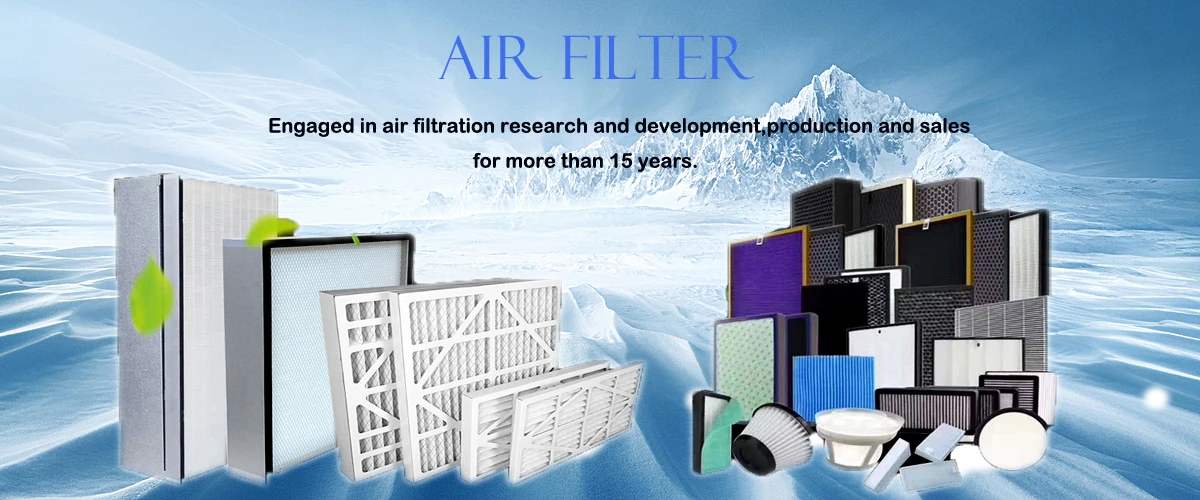 AIR FILTER

Engaged in air filtration research and development,production and sales for more than 15 years.